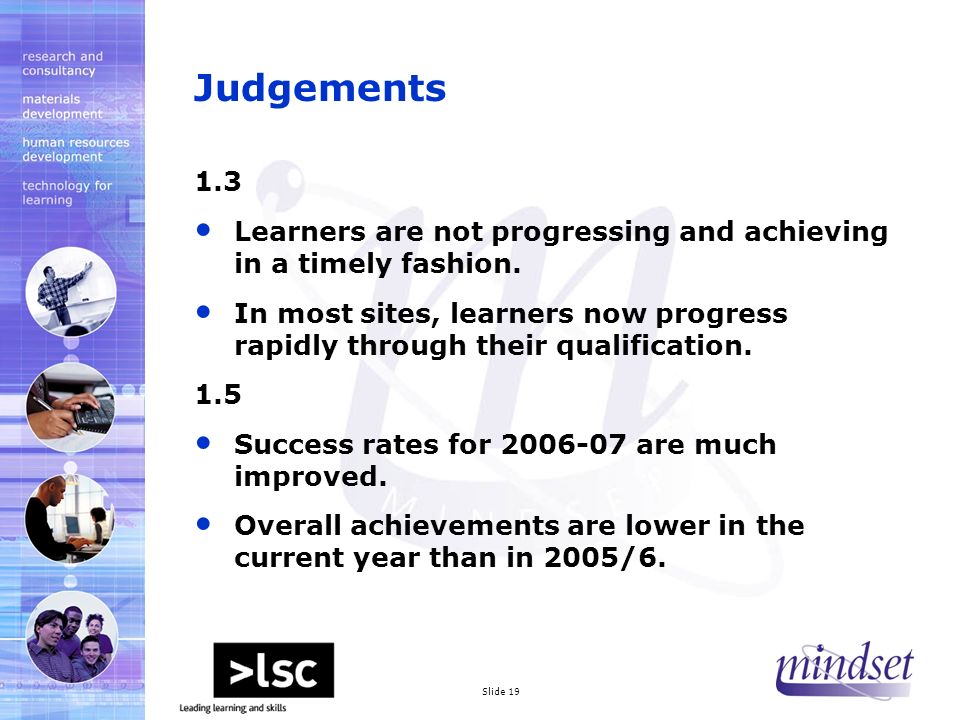 research and consultancy

materials development

human resources development

technology for learning

Judgements

1.3

• Learners are not progressing and achieving in a timely fashion.

• In most sites, learners now progress rapidly through their qualification.

1.5

• Success rates for 2006-07 are much improved.

• Overall achievements are lower in the current year than in 2005/6.

>lsc
Leading learning and skills

Slide 19

mindset